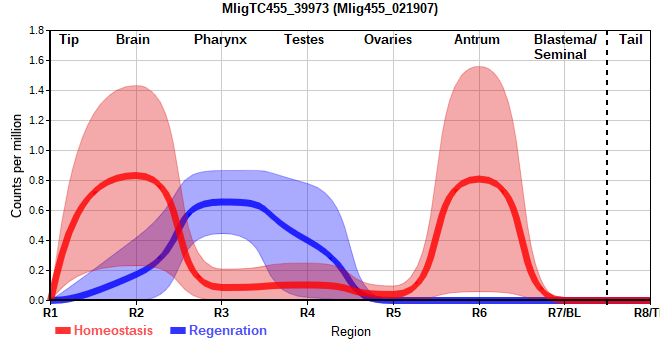 MligTC455_39973 (Mlig455_021907)

Tip Brain Pharynx Testes Ovaries Antrum Blastema/ Seminal Tail

Counts per million

1.8
1.6
1.4
1.2
1.0
0.8
0.6
0.4
0.2
0.0

R1 R2 R3 R4 R5 R6 R7/BL R8/T

Homeostasis Regenration Region